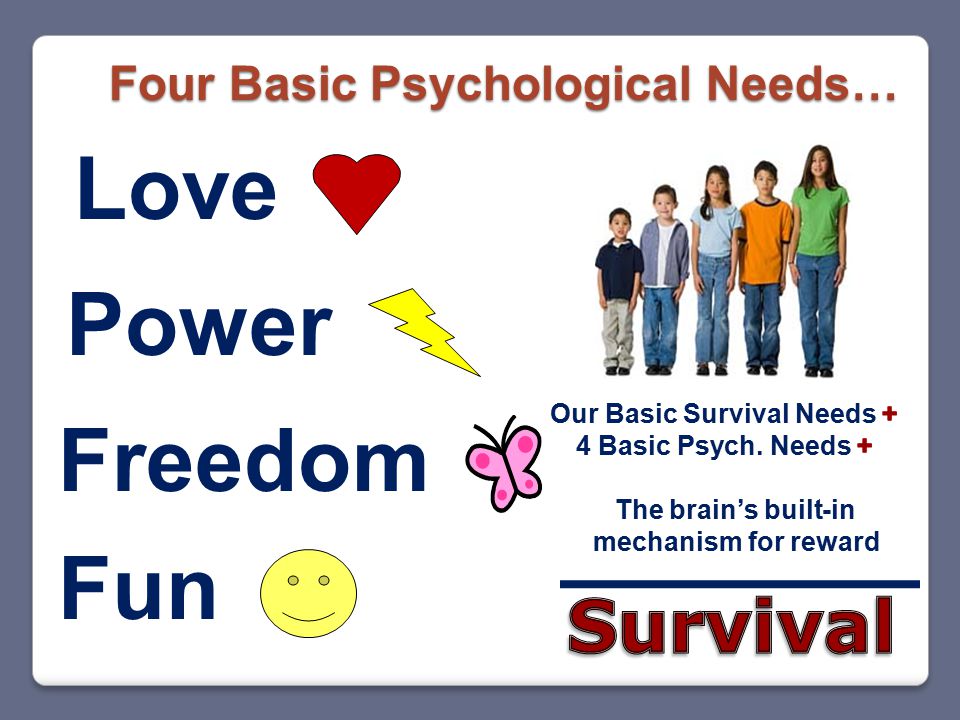 Four Basic Psychological Needs…

Love

Power

Freedom

Fun

Our Basic Survival Needs +
4 Basic Psych. Needs +

The brain's built-in mechanism for reward

Survival